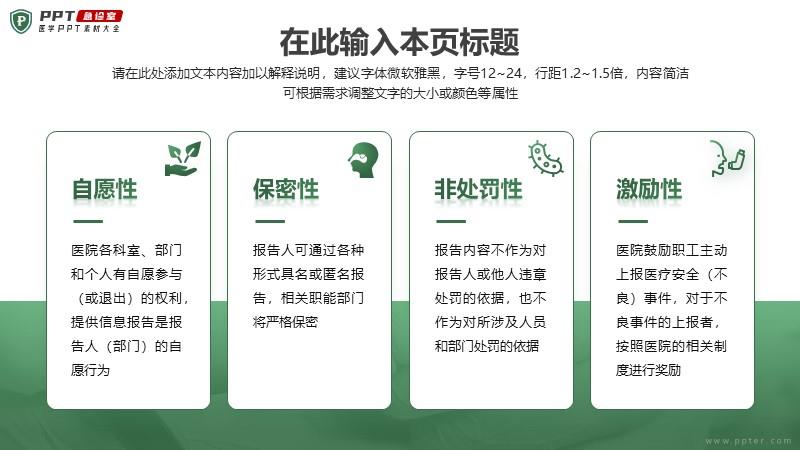 PPT 急诊室
医学PPT素材大全

在此输入本页标题

请在此处添加文本内容加以解释说明，建议字体微软雅黑，字号12~24，行距1.2~1.5倍，内容简洁
可根据需求调整文字的大小或颜色等属性

自愿性

医院各科室、部门和个人有自愿参与（或退出）的权利，提供信息报告是报告人（部门）的自愿行为

保密性

报告人可通过各种形式具名或匿名报告，相关职能部门将严格保密

非处罚性

报告内容不作为对报告人或他人违章处罚的依据，也不作为对所涉及人员和部门处罚的依据

激励性

医院鼓励职工主动上报医疗安全（不良）事件，对于不良事件的上报者，按照医院的相关制度进行奖励

www.ppter.com